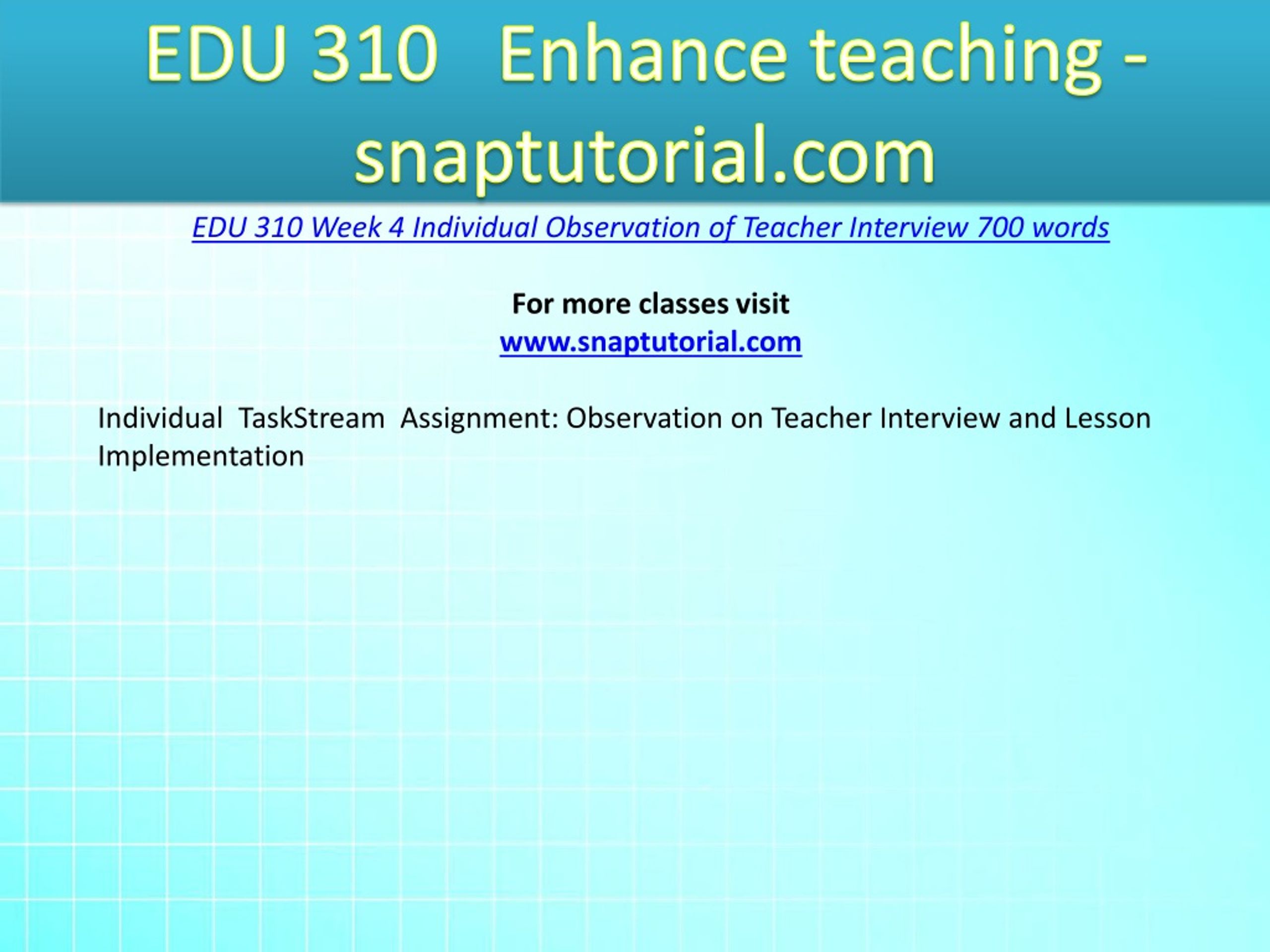 EDU 310 Enhance teaching - snaptutorial.com

EDU 310 Week 4 Individual Observation of Teacher Interview 700 words

For more classes visit
www.snaptutorial.com

Individual TaskStream Assignment: Observation on Teacher Interview and Lesson Implementation